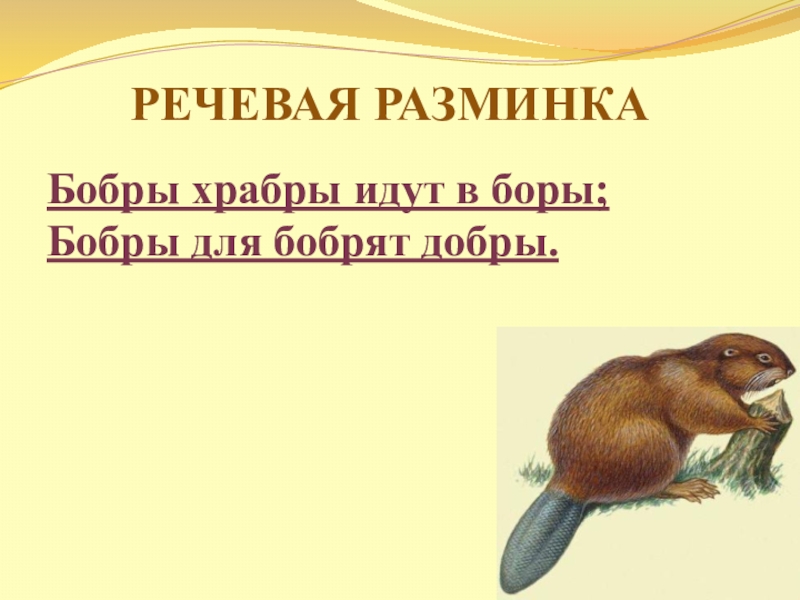 РЕЧЕВАЯ РАЗМИНКА

Бобры храбры идут в боры;
Бобры для бобрят добры.